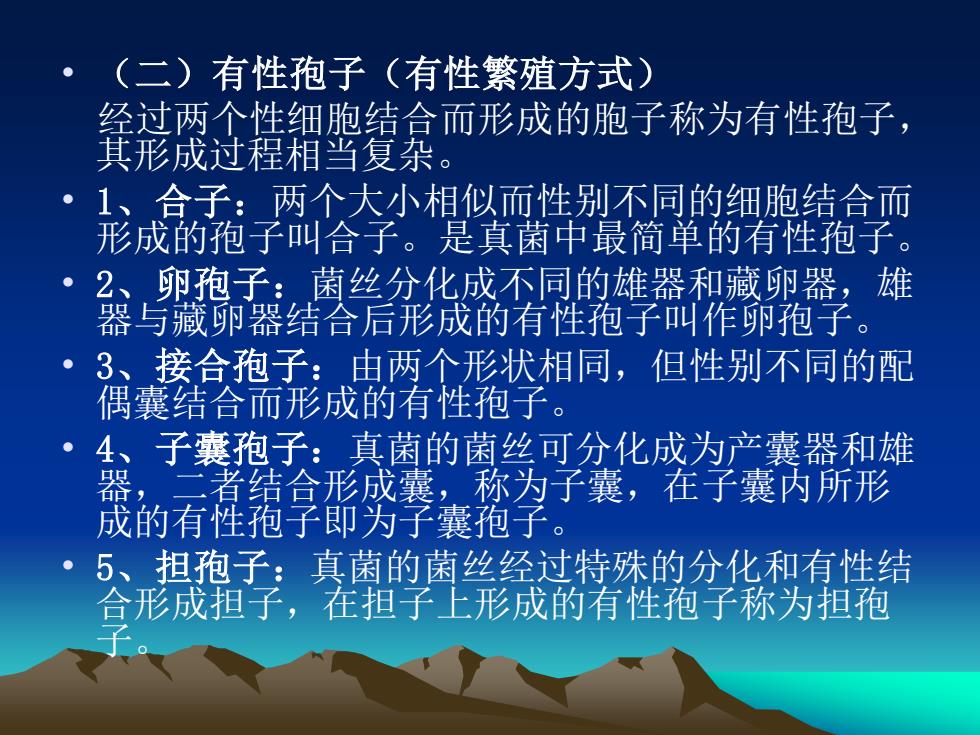 • （二）有性孢子（有性繁殖方式）
经过两个性细胞结合而形成的胞子称为有性孢子，其形成过程相当复杂。

• 1、合子：两个大小相似而性别不同的细胞结合而形成的孢子叫合子。是真菌中最简单的有性孢子。

• 2、卵孢子：菌丝分化成不同的雄器和藏卵器，雄器与藏卵器结合后形成的有性孢子叫作卵孢子。

• 3、接合孢子：由两个形状相同，但性别不同的配偶囊结合而形成的有性孢子。

• 4、子囊孢子：真菌的菌丝可分化成为产囊器和雄器，二者结合形成囊，称为子囊，在子囊内所形成的有性孢子即为子囊孢子。

• 5、担孢子：真菌的菌丝经过特殊的分化和有性结合形成担子，在担子上形成的有性孢子称为担孢子。